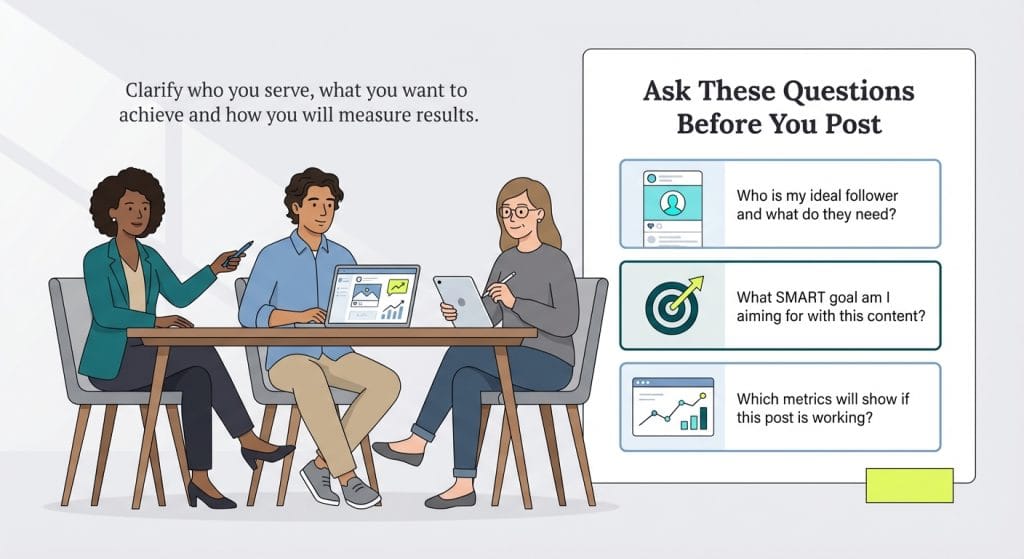 Clarify who you serve, what you want to achieve and how you will measure results.

Ask These Questions Before You Post

Who is my ideal follower and what do they need?

What SMART goal am I aiming for with this content?

Which metrics will show if this post is working?